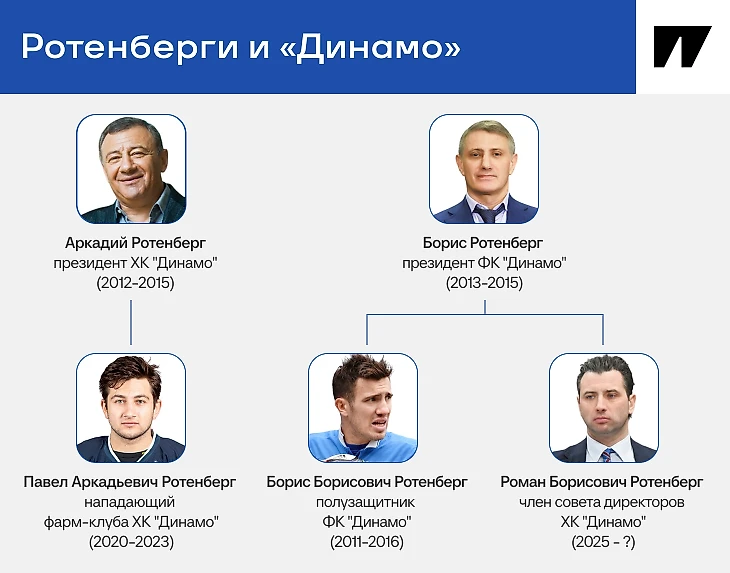 Ротенберги и «Динамо»

Аркадий Ротенберг
президент ХК "Динамо"
(2012-2015)

Борис Ротенберг
президент ФК "Динамо"
(2013-2015)

Павел Аркадьевич Ротенберг
нападающий
фарм-клуба ХК "Динамо"
(2020-2023)

Борис Борисович Ротенберг
полузащитник
ФК "Динамо"
(2011-2016)

Роман Борисович Ротенберг
член совета директоров
ХК "Динамо"
(2025 - ?)